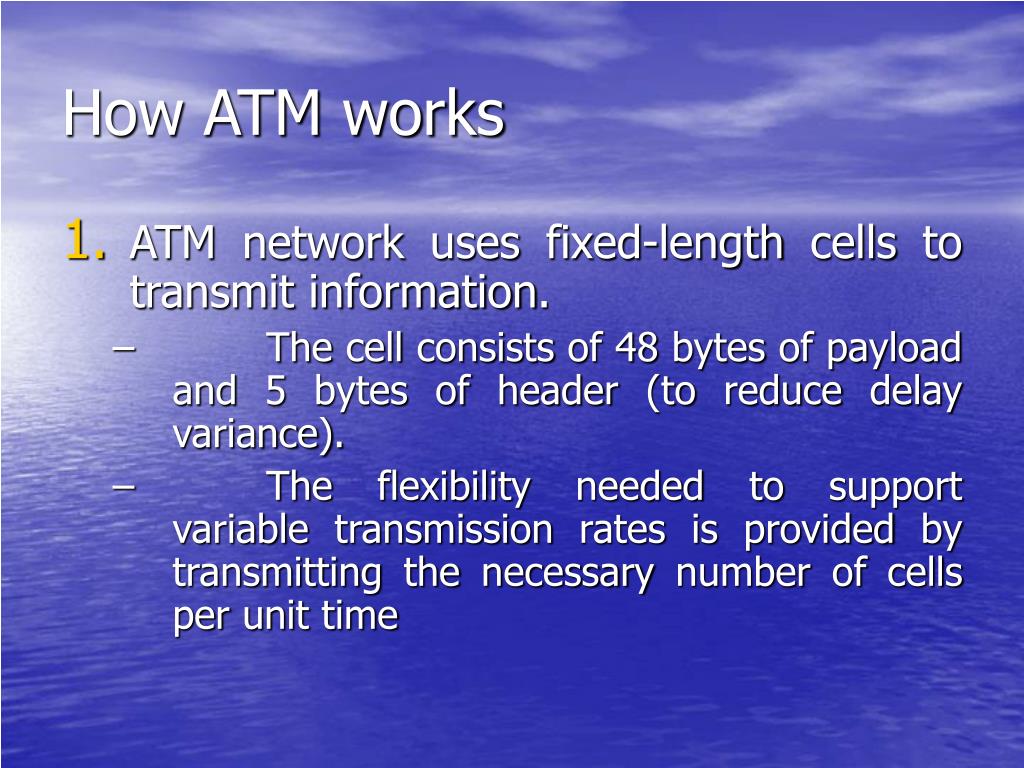 How ATM works

1. ATM network uses fixed-length cells to transmit information.

– The cell consists of 48 bytes of payload and 5 bytes of header (to reduce delay variance).

– The flexibility needed to support variable transmission rates is provided by transmitting the necessary number of cells per unit time